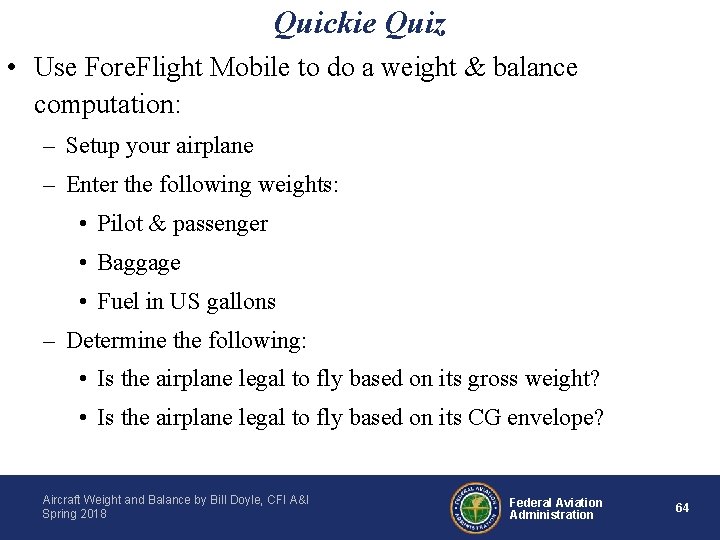 Quickie Quiz

• Use ForeFlight Mobile to do a weight & balance computation:

– Setup your airplane

– Enter the following weights:

• Pilot & passenger

• Baggage

• Fuel in US gallons

– Determine the following:

• Is the airplane legal to fly based on its gross weight?

• Is the airplane legal to fly based on its CG envelope?

Aircraft Weight and Balance by Bill Doyle, CFI A&I
Spring 2018

FEDERAL AVIATION ADMINISTRATION

Federal Aviation Administration

64